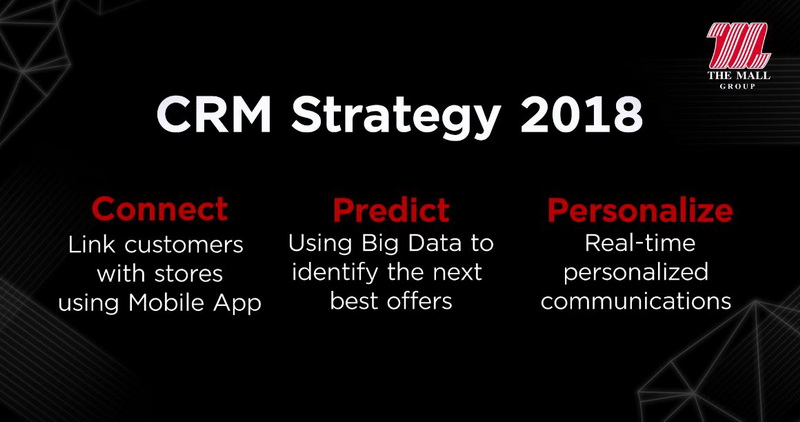 THE MALL
GROUP

CRM Strategy 2018

Connect
Link customers with stores using Mobile App

Predict
Using Big Data to identify the next best offers

Personalize
Real-time personalized communications